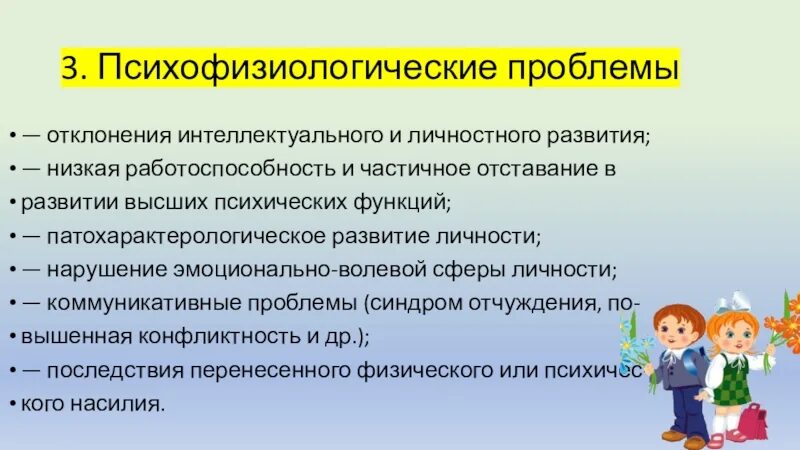 3. Психофизиологические проблемы

• — отклонения интеллектуального и личностного развития;

• — низкая работоспособность и частичное отставание в

• развитии высших психических функций;

• — патохарактерологическое развитие личности;

• — нарушение эмоционально-волевой сферы личности;

• — коммуникативные проблемы (синдром отчуждения, по-

• вышенная конфликтность и др.);

• — последствия перенесенного физического или психичес

• кого насилия.